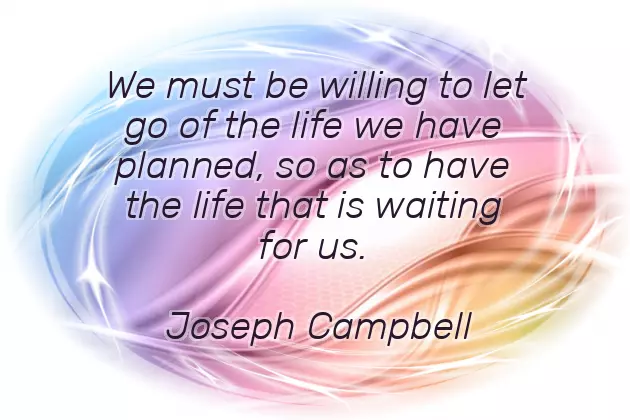 We must be willing to let go of the life we have planned, so as to have the life that is waiting for us.

Joseph Campbell